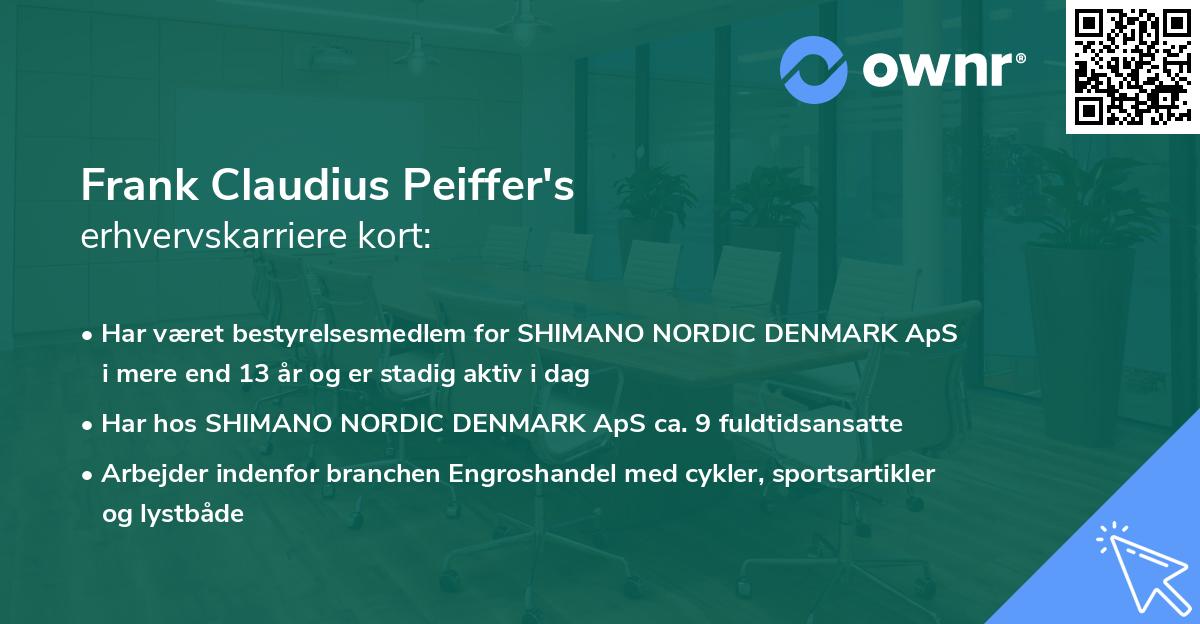 ownr®

Frank Claudius Peiffer's
erhvervskarriere kort:

• Har været bestyrelsesmedlem for SHIMANO NORDIC DENMARK ApS i mere end 13 år og er stadig aktiv i dag
• Har hos SHIMANO NORDIC DENMARK ApS ca. 9 fuldtidsansatte
• Arbejder indenfor branchen Engroshandel med cykler, sportsartikler og lystbåde